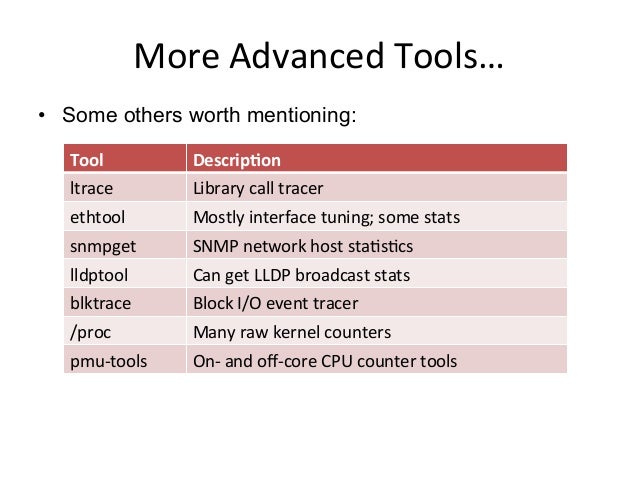 More Advanced Tools…

• Some others worth mentioning:

| Tool | Description |
|---|---|
| ltrace | Library call tracer |
| ethtool | Mostly interface tuning; some stats |
| snmpget | SNMP network host statistics |
| lldptool | Can get LLDP broadcast stats |
| blktrace | Block I/O event tracer |
| /proc | Many raw kernel counters |
| pmu-tools | On- and off-core CPU counter tools |